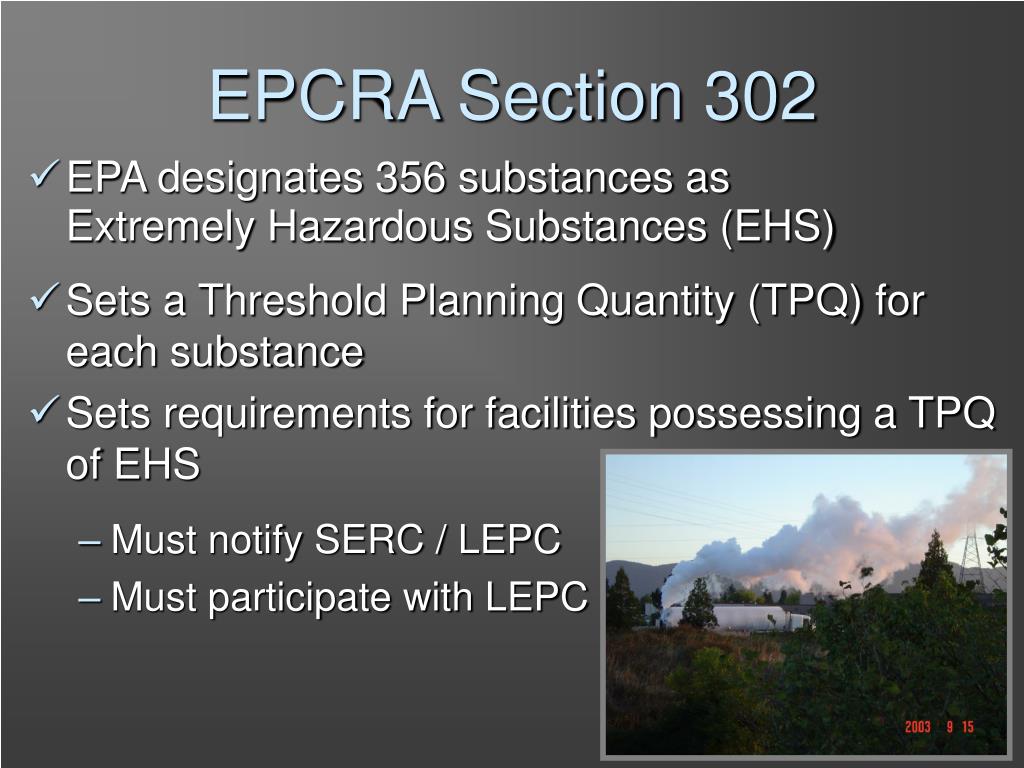 EPCRA Section 302

✓ EPA designates 356 substances as Extremely Hazardous Substances (EHS)

✓ Sets a Threshold Planning Quantity (TPQ) for each substance

✓ Sets requirements for facilities possessing a TPQ of EHS

– Must notify SERC / LEPC

– Must participate with LEPC

2003 9 15